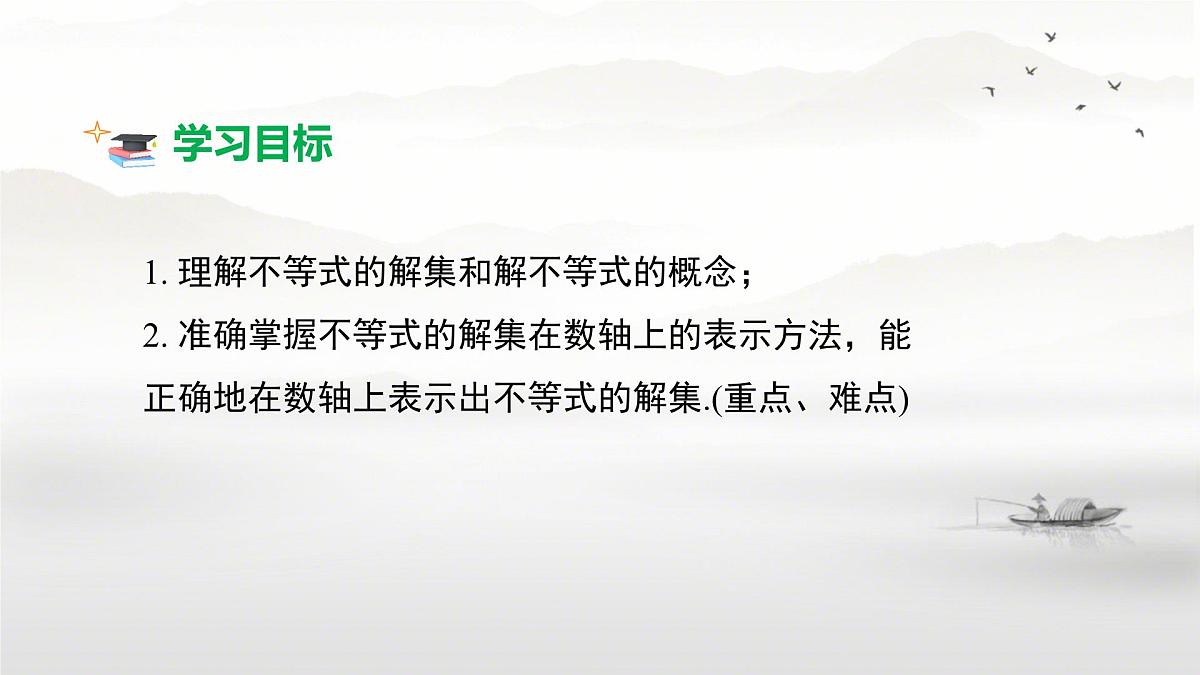 学习目标

1. 理解不等式的解集和解不等式的概念；

2. 准确掌握不等式的解集在数轴上的表示方法，能正确地在数轴上表示出不等式的解集.(重点、难点)